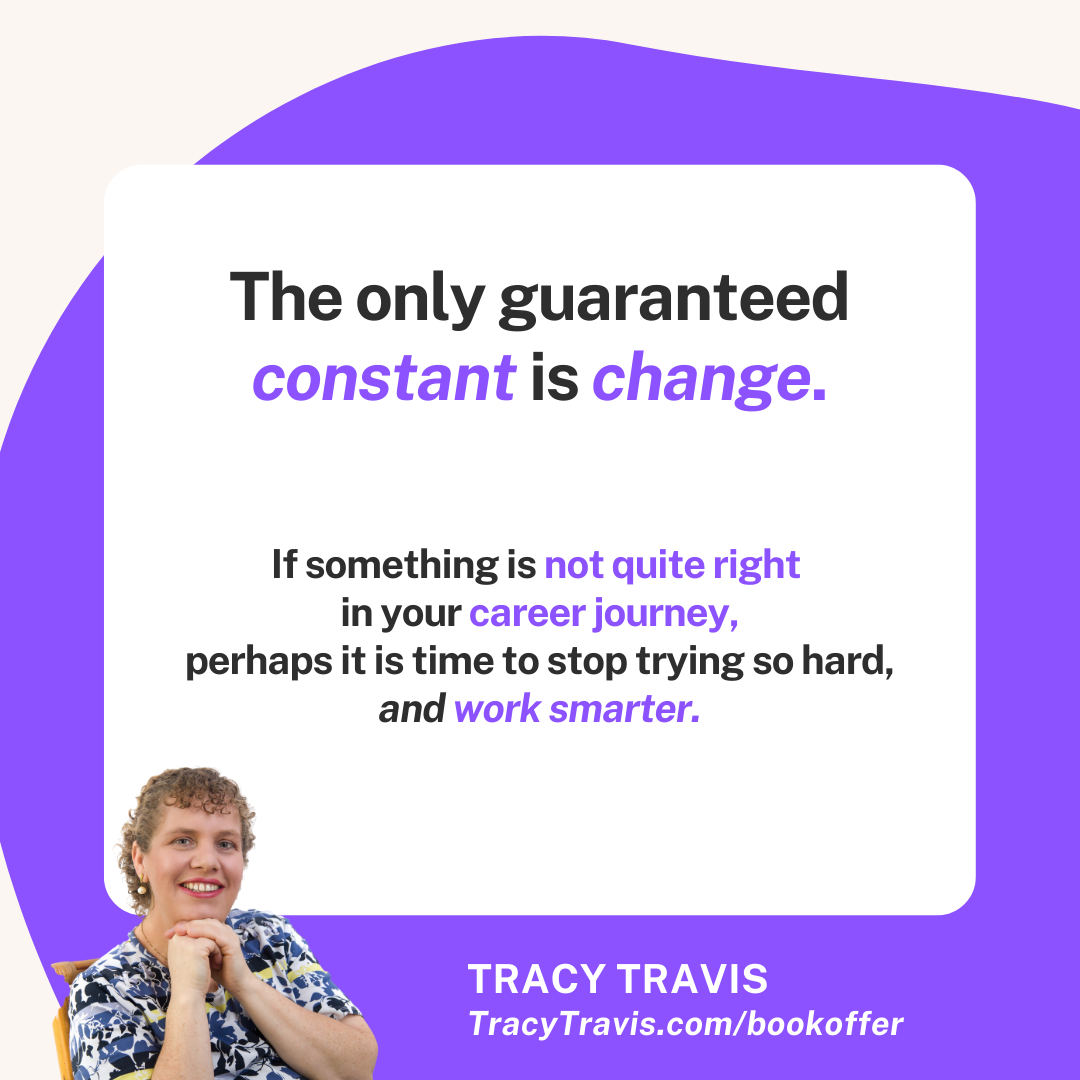 The only guaranteed constant is change.

If something is not quite right in your career journey, perhaps it is time to stop trying so hard, and work smarter.

TRACY TRAVIS
TracyTravis.com/bookoffer